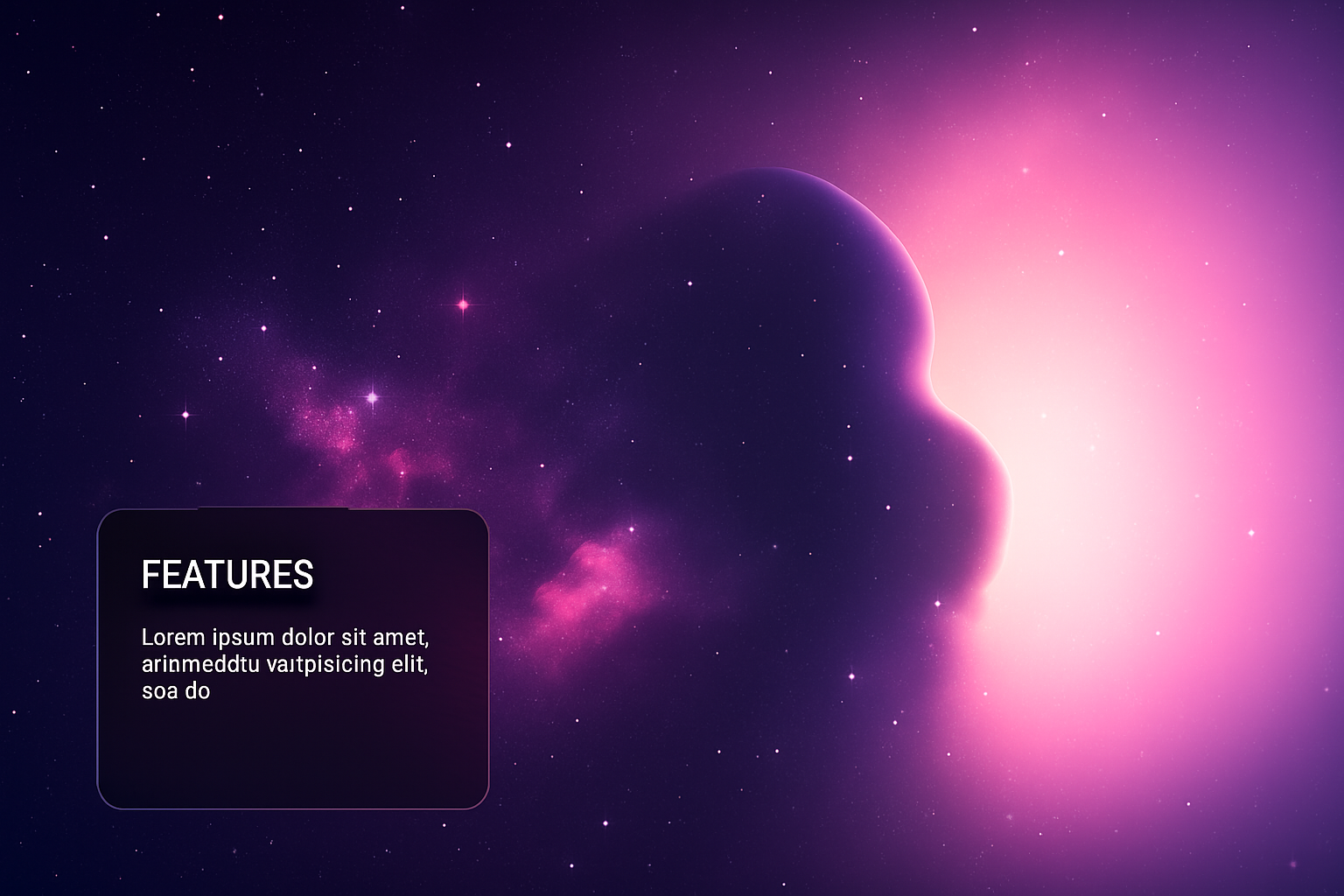 FEATURES

Lorem ipsum dolor sit amet, arinmeddtu vaıtpisicing elit, soa do